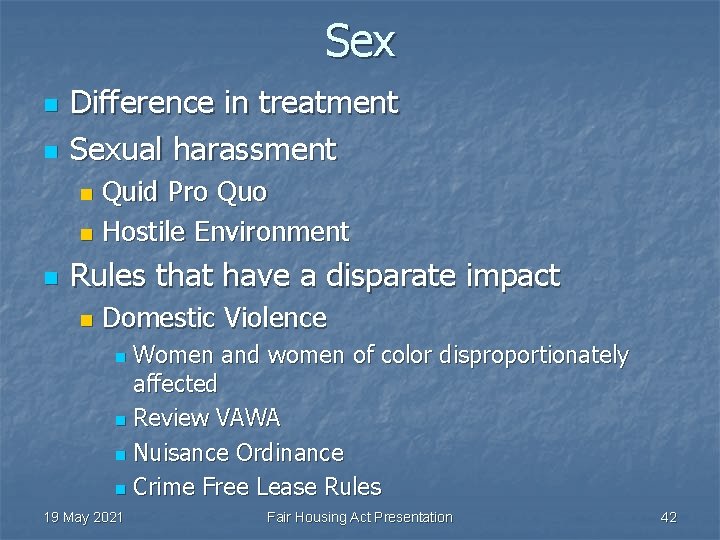 Sex

- Difference in treatment
- Sexual harassment
  - Quid Pro Quo
  - Hostile Environment
- Rules that have a disparate impact
  - Domestic Violence
    - Women and women of color disproportionately affected
    - Review VAWA
    - Nuisance Ordinance
    - Crime Free Lease Rules

19 May 2021

Fair Housing Act Presentation

42